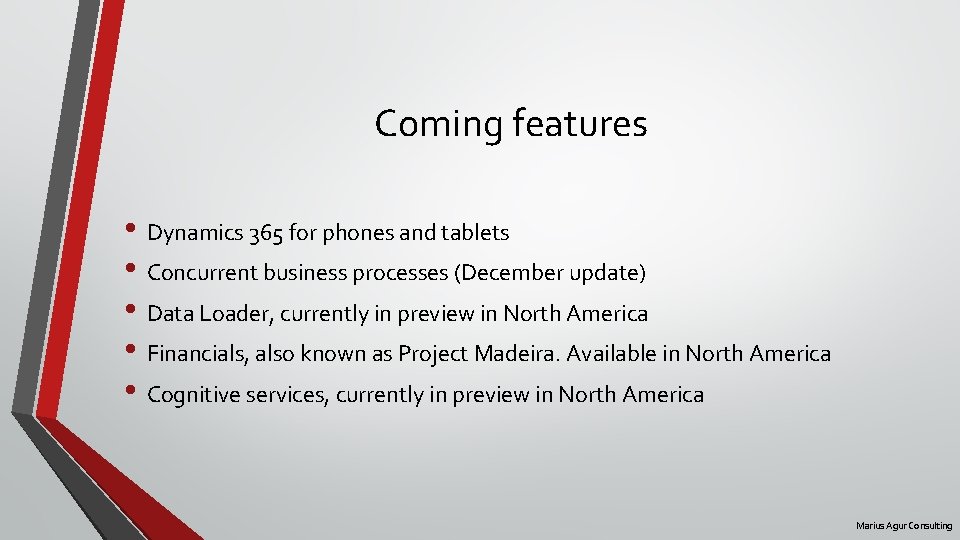 Coming features

• Dynamics 365 for phones and tablets
• Concurrent business processes (December update)
• Data Loader, currently in preview in North America
• Financials, also known as Project Madeira. Available in North America
• Cognitive services, currently in preview in North America

Marius Agur Consulting